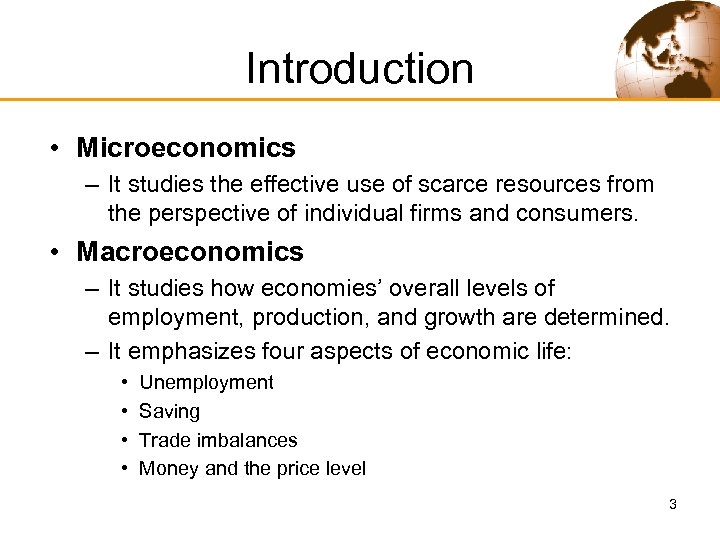 Introduction

• Microeconomics
– It studies the effective use of scarce resources from the perspective of individual firms and consumers.

• Macroeconomics
– It studies how economies' overall levels of employment, production, and growth are determined.
– It emphasizes four aspects of economic life:
• Unemployment
• Saving
• Trade imbalances
• Money and the price level

3